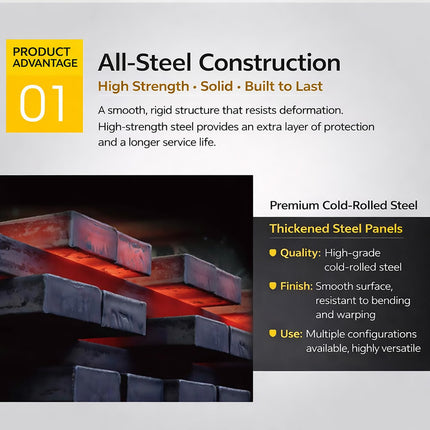 PRODUCT ADVANTAGE

01

All-Steel Construction

High Strength · Solid · Built to Last

A smooth, rigid structure that resists deformation. High-strength steel provides an extra layer of protection and a longer service life.

Premium Cold-Rolled Steel

Thickened Steel Panels

Quality: High-grade cold-rolled steel

Finish: Smooth surface, resistant to bending and warping

Use: Multiple configurations available, highly versatile